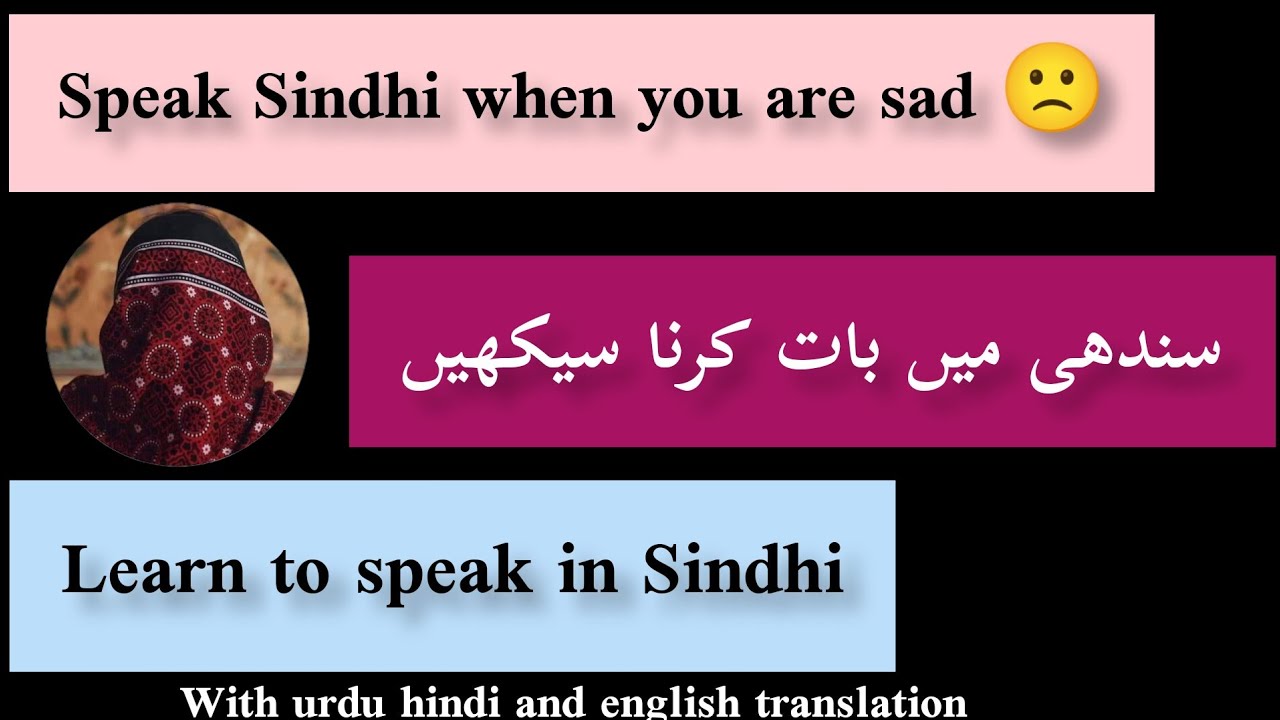 Speak Sindhi when you are sad 🙁

سندھی میں بات کرنا سیکھیں

Learn to speak in Sindhi

With urdu hindi and english translation